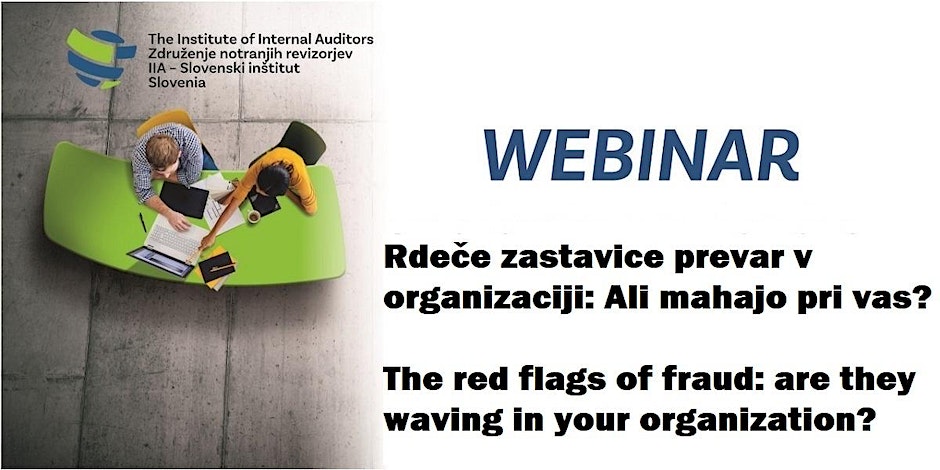 The Institute of Internal Auditors
Združenje notranjih revizorjev
IIA – Slovenski inštitut
Slovenia

WEBINAR

Rdeče zastavice prevar v organizaciji: Ali mahajo pri vas?

The red flags of fraud: are they waving in your organization?